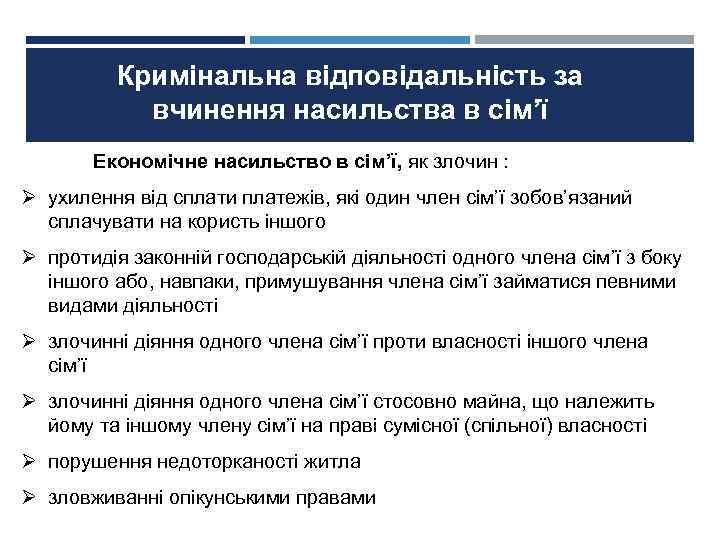 Кримінальна відповідальність за вчинення насильства в сім'ї

Економічне насильство в сім'ї, як злочин :

➢ ухилення від сплати платежів, які один член сім'ї зобов'язаний сплачувати на користь іншого

➢ протидія законній господарській діяльності одного члена сім'ї з боку іншого або, навпаки, примушування члена сім'ї займатися певними видами діяльності

➢ злочинні діяння одного члена сім'ї проти власності іншого члена сім'ї

➢ злочинні діяння одного члена сім'ї стосовно майна, що належить йому та іншому члену сім'ї на праві сумісної (спільної) власності

➢ порушення недоторканості житла

➢ зловживанні опікунськими правами